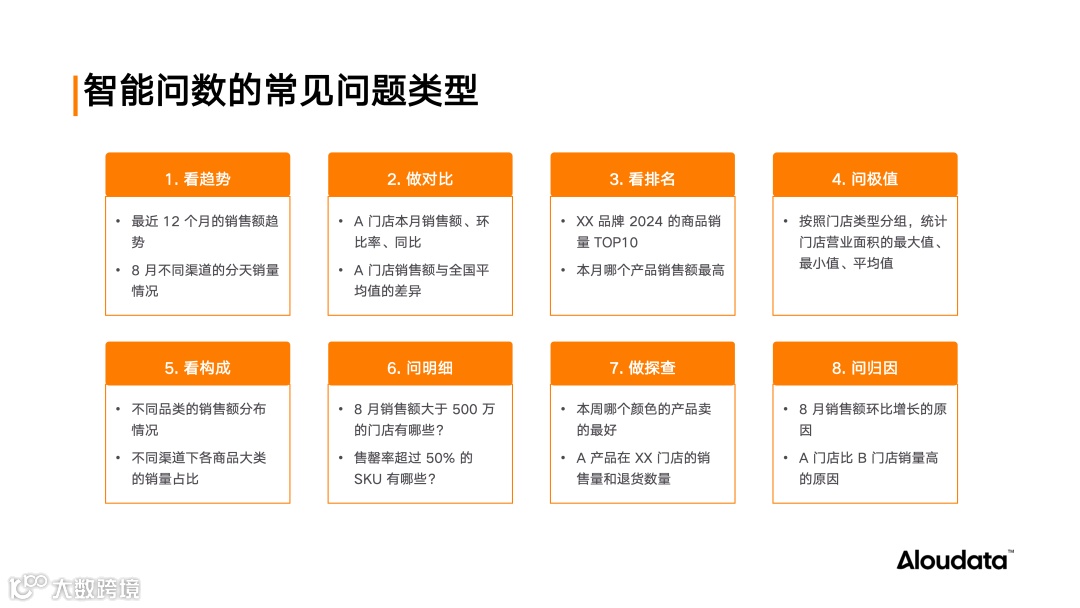 智能问数的常见问题类型

1. 看趋势

• 最近 12 个月的销售额趋势
• 8 月不同渠道的分天销量情况

2. 做对比

• A 门店本月销售额、环比率、同比
• A 门店销售额与全国平均值的差异

3. 看排名

• XX 品牌 2024 的商品销量 TOP10
• 本月哪个产品销售额最高

4. 问极值

• 按照门店类型分组，统计门店营业面积的最大值、最小值、平均值

5. 看构成

• 不同品类的销售额分布情况
• 不同渠道下各商品大类的销量占比

6. 问明细

• 8 月销售额大于 500 万的门店有哪些？
• 售罄率超过 50% 的 SKU 有哪些？

7. 做探查

• 本周哪个颜色的产品卖的最好
• A 产品在 XX 门店的销售量和退货数量

8. 问归因

• 8 月销售额环比增长的原因
• A 门店比 B 门店销量高的原因

Aloudata™

大数跨境